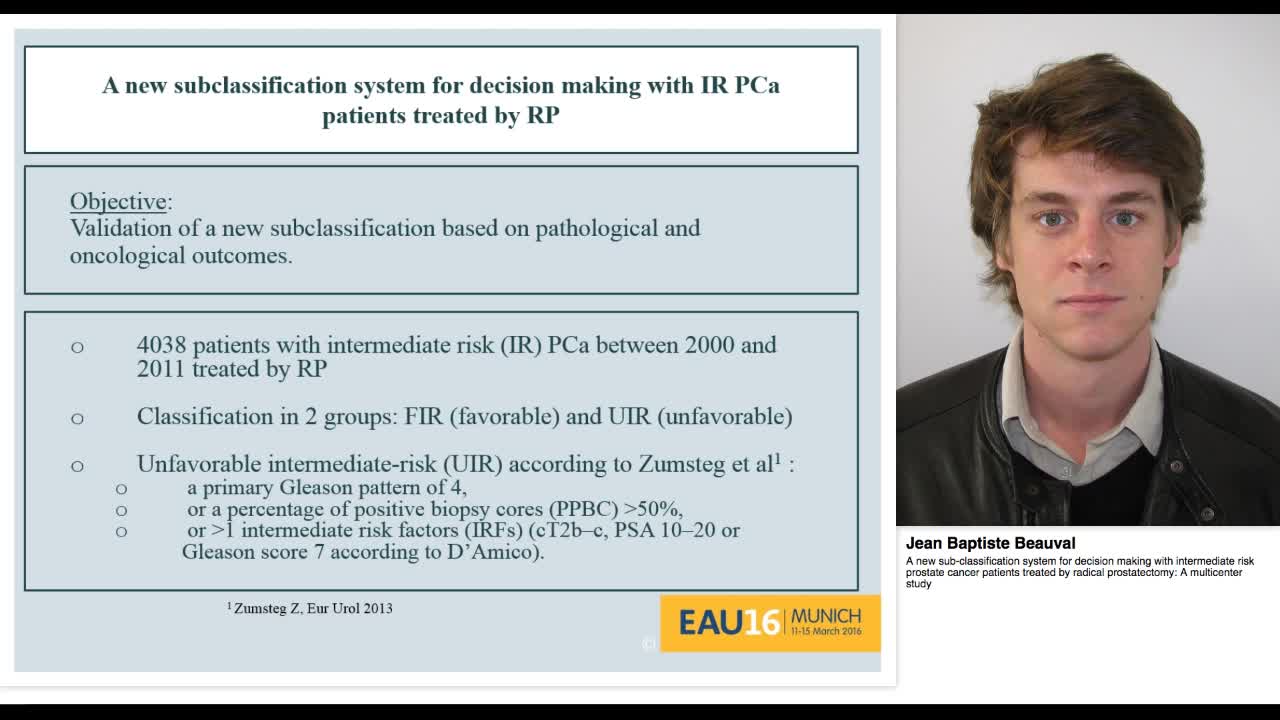 A new subclassification system for decision making with IR PCa patients treated by RP

Objective:
Validation of a new subclassification based on pathological and oncological outcomes.

o 4038 patients with intermediate risk (IR) PCa between 2000 and 2011 treated by RP

o Classification in 2 groups: FIR (favorable) and UIR (unfavorable)

o Unfavorable intermediate-risk (UIR) according to Zumsteg et al$^1$ :
o a primary Gleason pattern of 4,
o or a percentage of positive biopsy cores (PPBC) >50%,
o or >1 intermediate risk factors (IRFs) (cT2b–c, PSA 10–20 or Gleason score 7 according to D'Amico).

$^1$ Zumsteg Z, Eur Urol 2013

EAU16 MUNICH 11-15 March 2016

Jean Baptiste Beauval
A new sub-classification system for decision making with intermediate risk prostate cancer patients treated by radical prostatectomy: A multicenter study